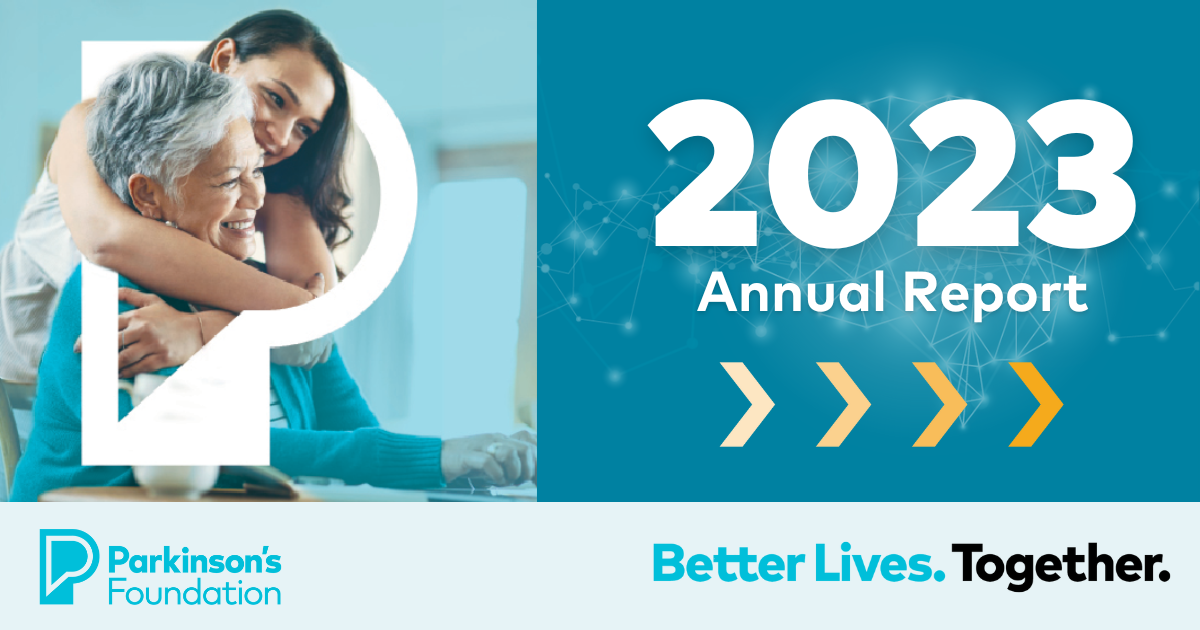 2023
Annual Report

Parkinson's Foundation

Better Lives. Together.